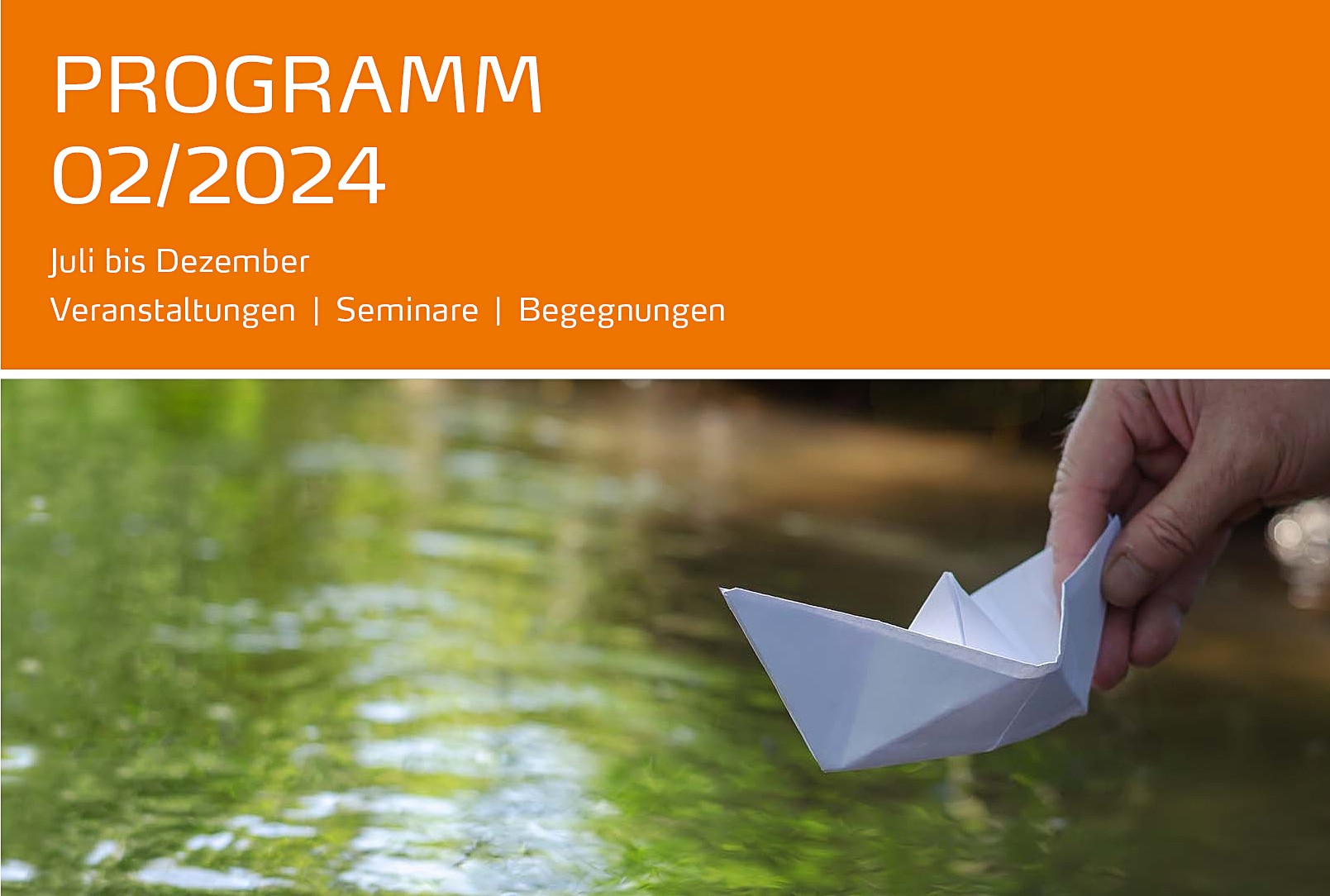 PROGRAMM
02/2024

Juli bis Dezember

Veranstaltungen | Seminare | Begegnungen